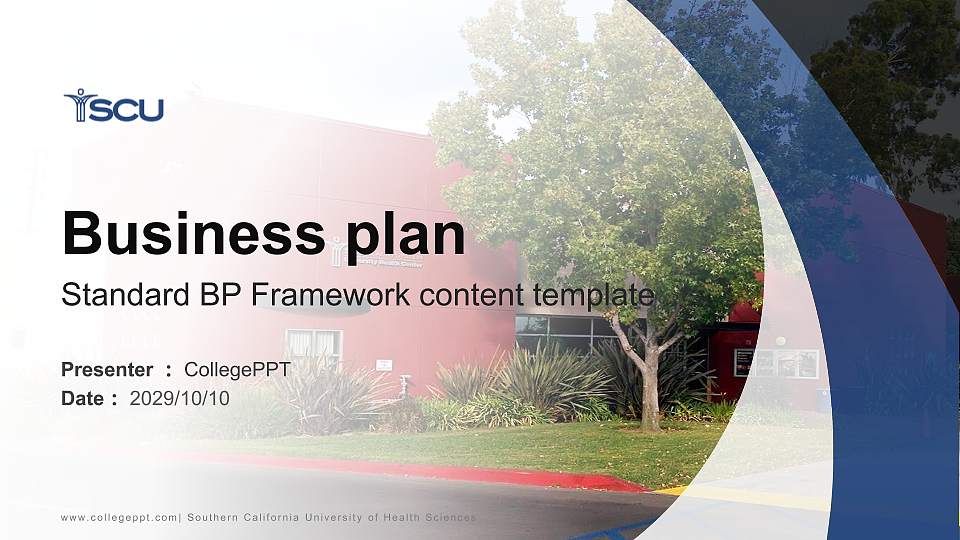 SCU

Business plan

Standard BP Framework content template

Presenter : CollegePPT
Date : 2029/10/10

www.collegeppt.com| Southern California University of Health Sciences